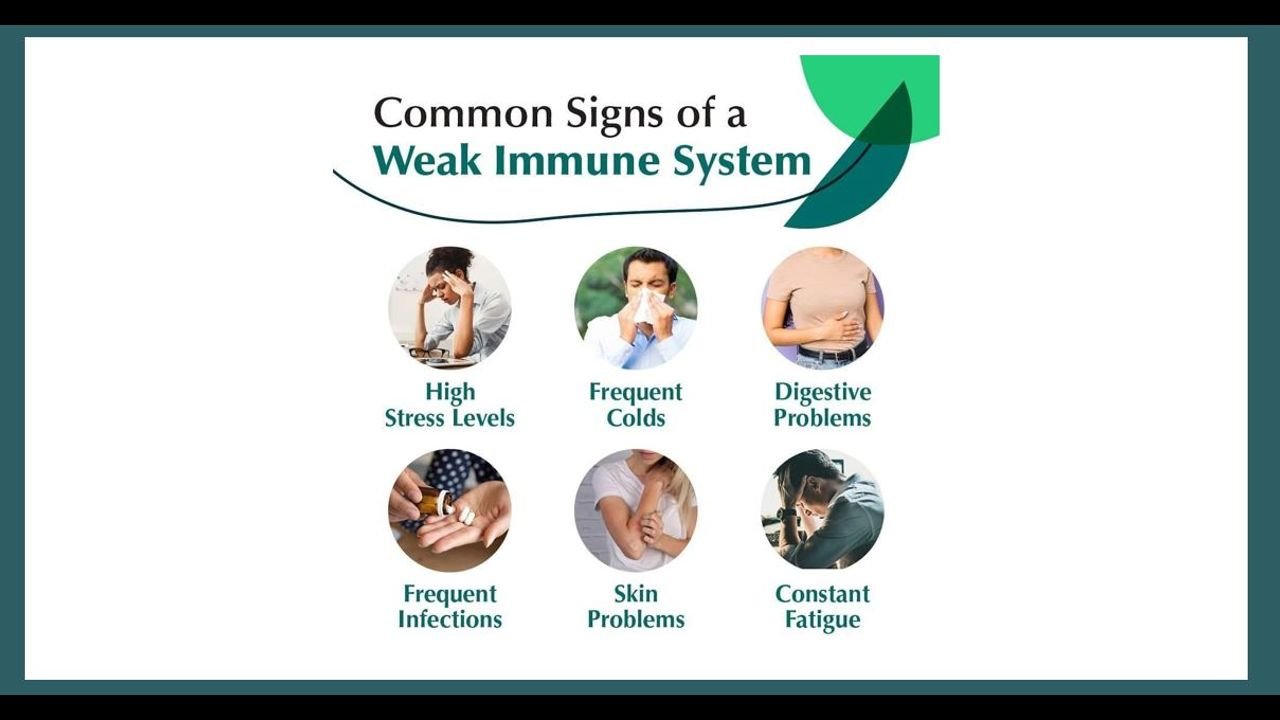 Common Signs of a
Weak Immune System

High Stress Levels

Frequent Colds

Digestive Problems

Frequent Infections

Skin Problems

Constant Fatigue